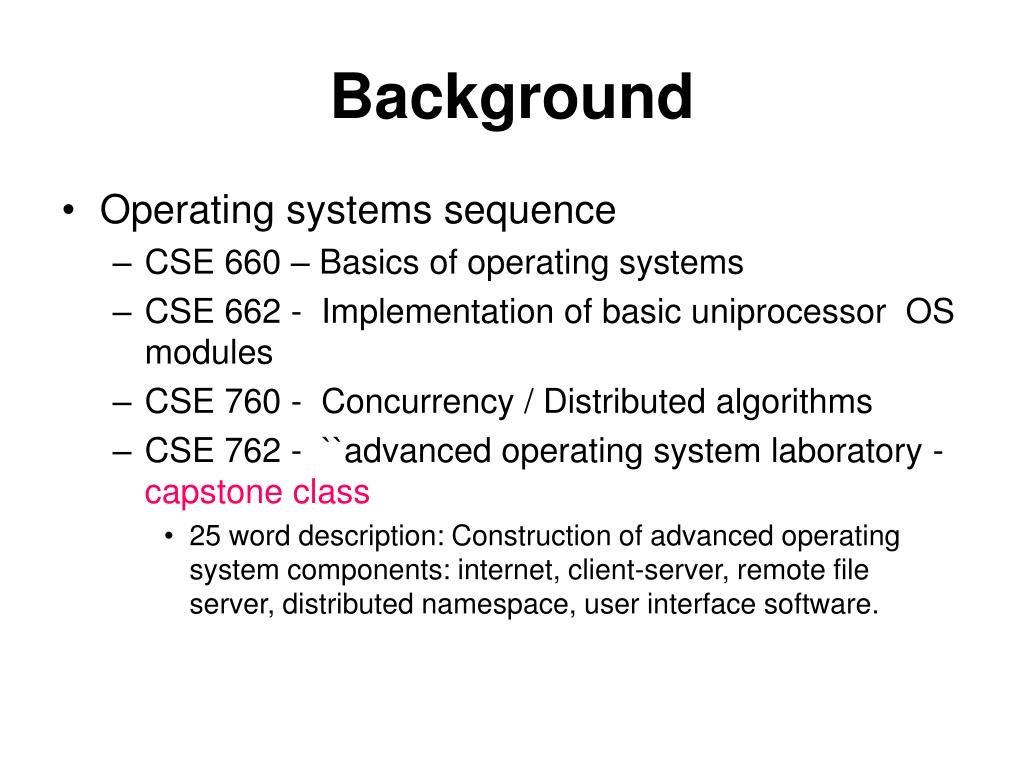 Background

• Operating systems sequence
– CSE 660 – Basics of operating systems
– CSE 662 - Implementation of basic uniprocessor OS modules
– CSE 760 - Concurrency / Distributed algorithms
– CSE 762 - ``advanced operating system laboratory - capstone class
• 25 word description: Construction of advanced operating system components: internet, client-server, remote file server, distributed namespace, user interface software.